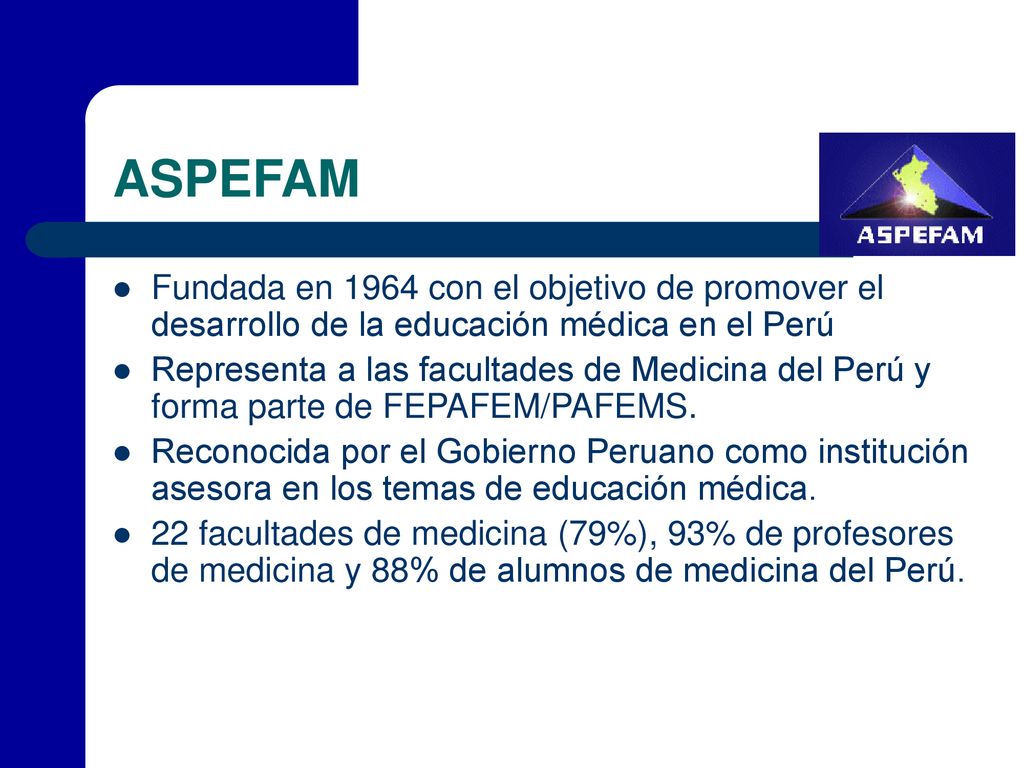 ASPEFAM

ASPEFAM

- Fundada en 1964 con el objetivo de promover el desarrollo de la educación médica en el Perú
- Representa a las facultades de Medicina del Perú y forma parte de FEPAFEM/PAFEMS.
- Reconocida por el Gobierno Peruano como institución asesora en los temas de educación médica.
- 22 facultades de medicina (79%), 93% de profesores de medicina y 88% de alumnos de medicina del Perú.